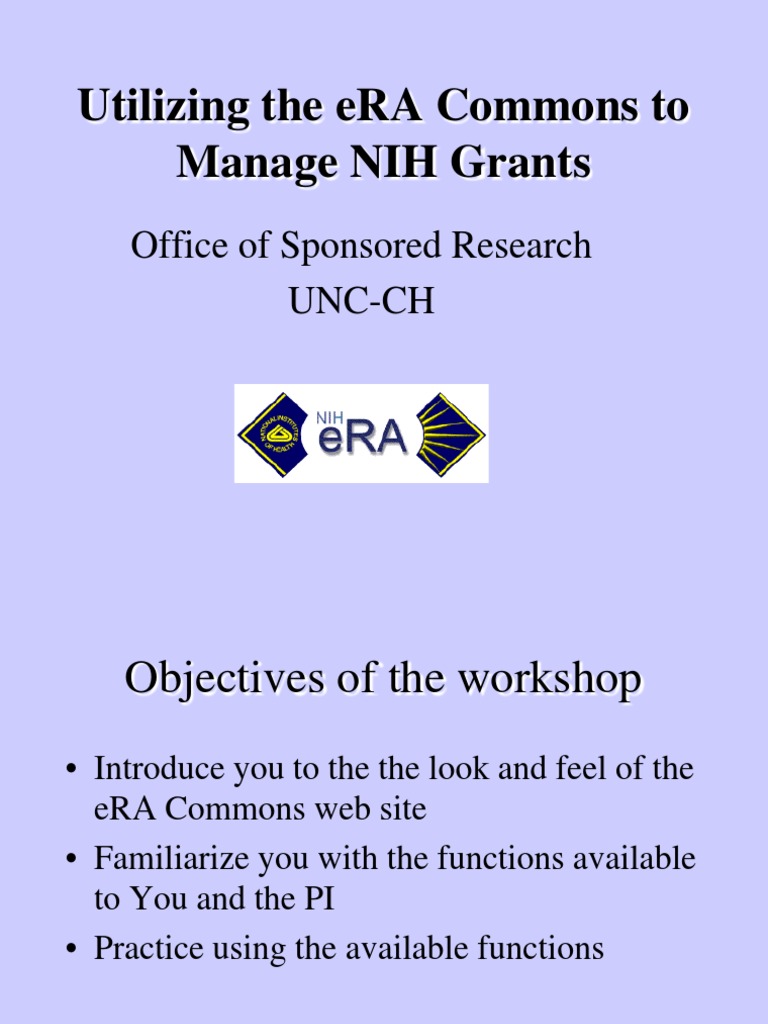 Utilizing the eRA Commons to Manage NIH Grants

Office of Sponsored Research
UNC-CH

NATIONAL INSTITUTES OF HEALTH

NIH eRA

Objectives of the workshop

• Introduce you to the the look and feel of the eRA Commons web site
• Familiarize you with the functions available to You and the PI
• Practice using the available functions